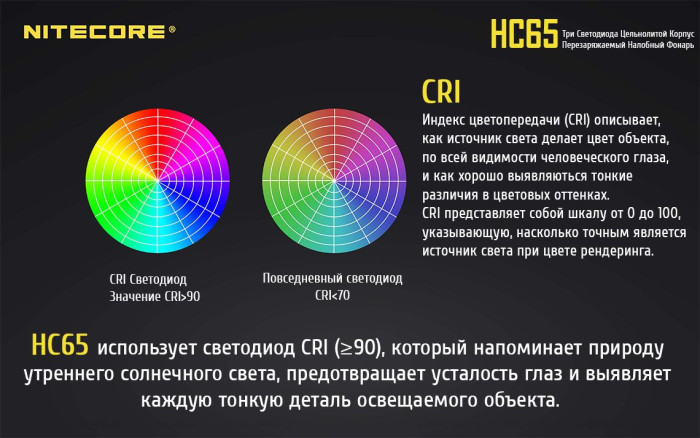 NITECORE®

HC65 Три Светодиода Цельнолитой Корпус Перезаряжаемый Налобный Фонарь

CRI

Индекс цветопередачи (CRI) описывает, как источник света делает цвет объекта, по всей видимости человеческого глаза, и как хорошо выявляються тонкие различия в цветовых оттенках.
CRI представляет собой шкалу от 0 до 100, указывающую, насколько точным является источник света при цвете рендеринга.

CRI Светодиод
Значение CRI>90

Повседневный светодиод
CRI<70

HC65 использует светодиод CRI (≥90), который напоминает природу утреннего солнечного света, предотвращает усталость глаз и выявляет каждую тонкую деталь освещаемого объекта.